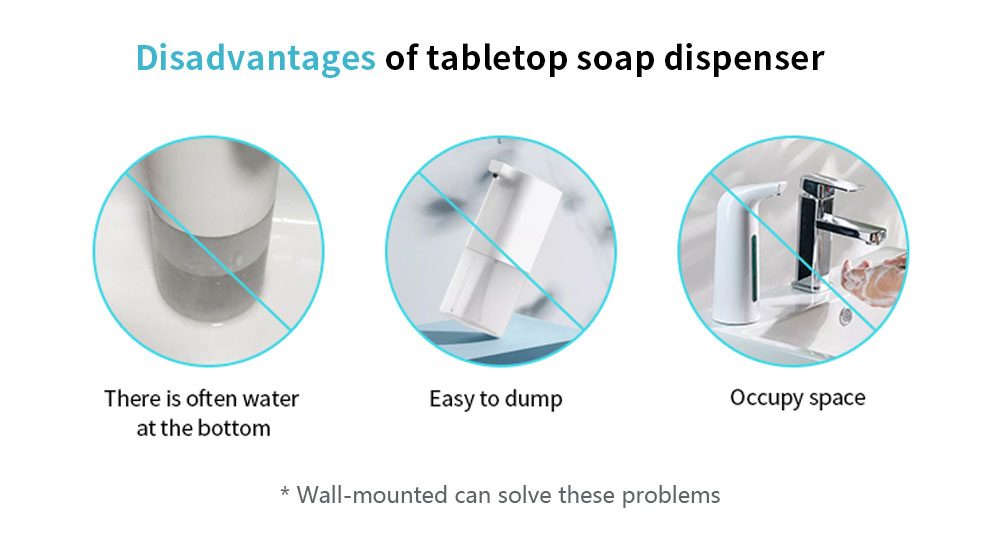 Disadvantages of tabletop soap dispenser

There is often water at the bottom

Easy to dump

Occupy space

* Wall-mounted can solve these problems